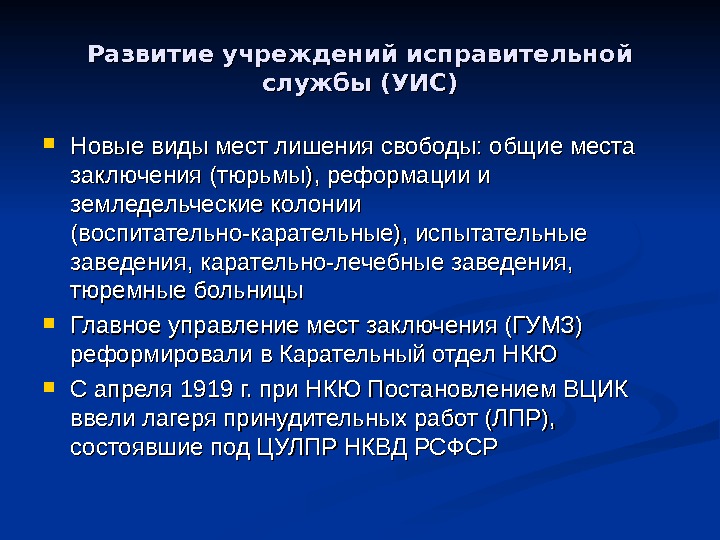 Развитие учреждений исправительной службы (УИС)

Новые виды мест лишения свободы: общие места заключения (тюрьмы), реформации и земледельческие колонии (воспитательно-карательные), испытательные заведения, карательно-лечебные заведения, тюремные больницы

Главное управление мест заключения (ГУМЗ) реформировали в Карательный отдел НКЮ

С апреля 1919 г. при НКЮ Постановлением ВЦИК ввели лагеря принудительных работ (ЛПР), состоявшие под ЦУЛПР НКВД РСФСР